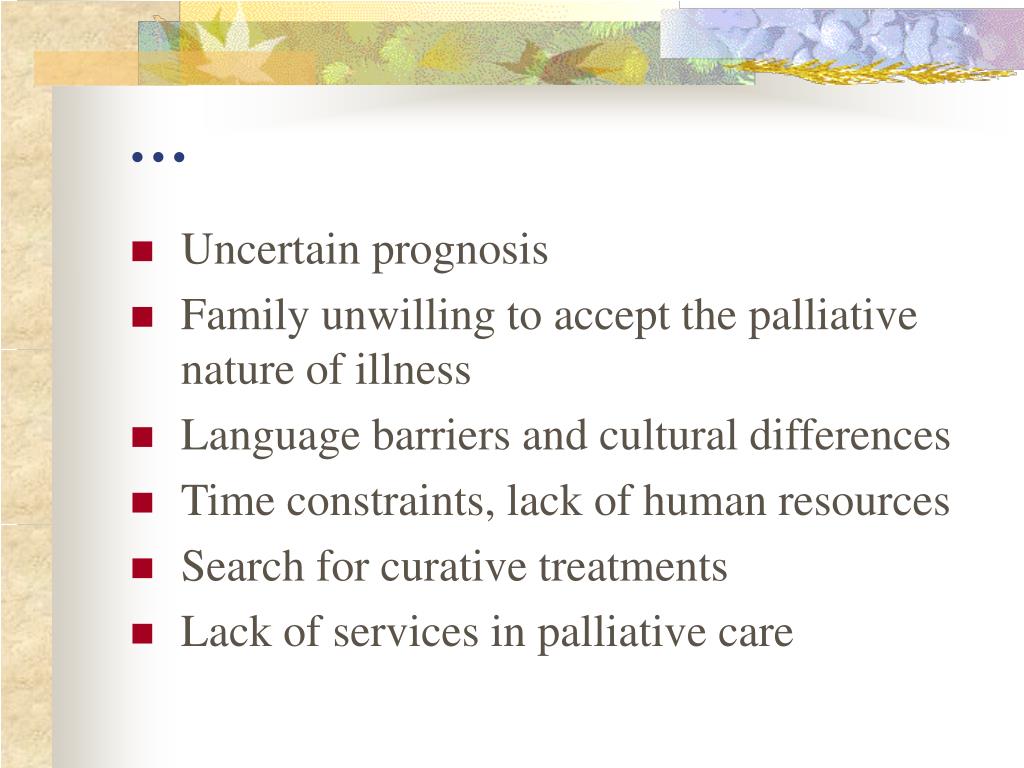 …

- Uncertain prognosis
- Family unwilling to accept the palliative nature of illness
- Language barriers and cultural differences
- Time constraints, lack of human resources
- Search for curative treatments
- Lack of services in palliative care